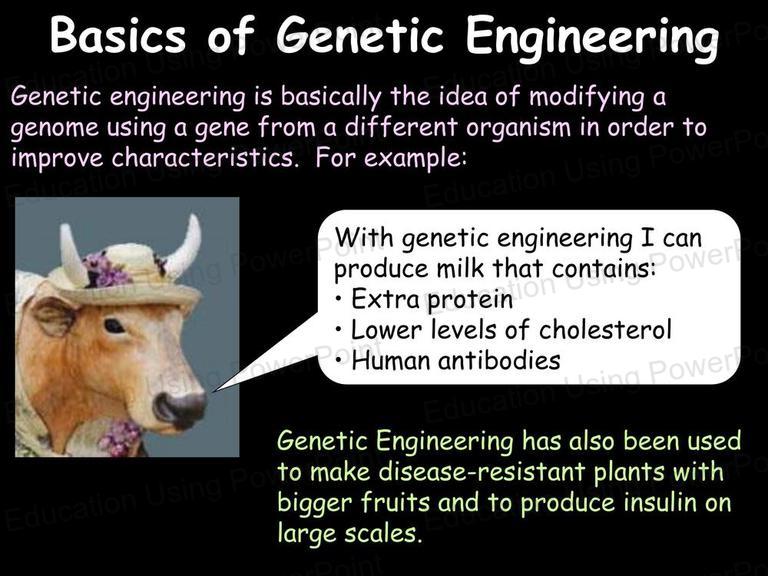 Basics of Genetic Engineering

Genetic engineering is basically the idea of modifying a genome using a gene from a different organism in order to improve characteristics. For example:

With genetic engineering I can produce milk that contains:
• Extra protein
• Lower levels of cholesterol
• Human antibodies

Genetic Engineering has also been used to make disease-resistant plants with bigger fruits and to produce insulin on large scales.

Education Using PowerPoint